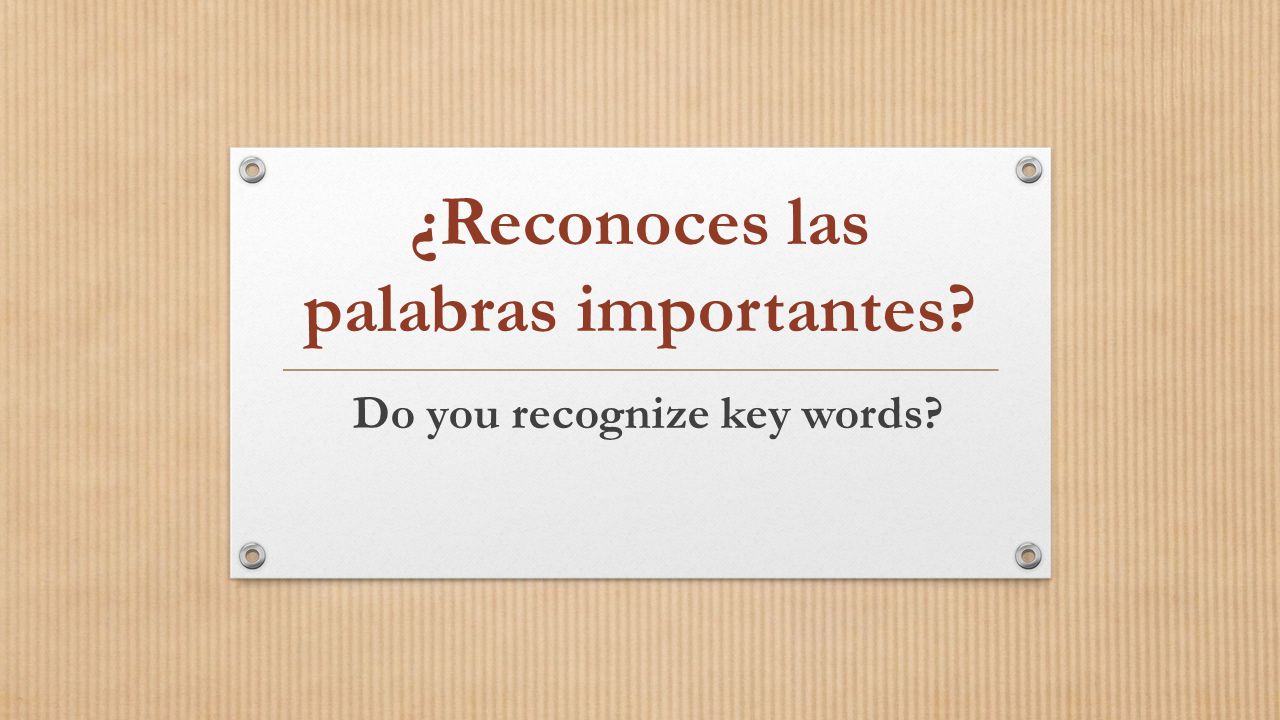 ¿Reconoces las palabras importantes?

Do you recognize key words?